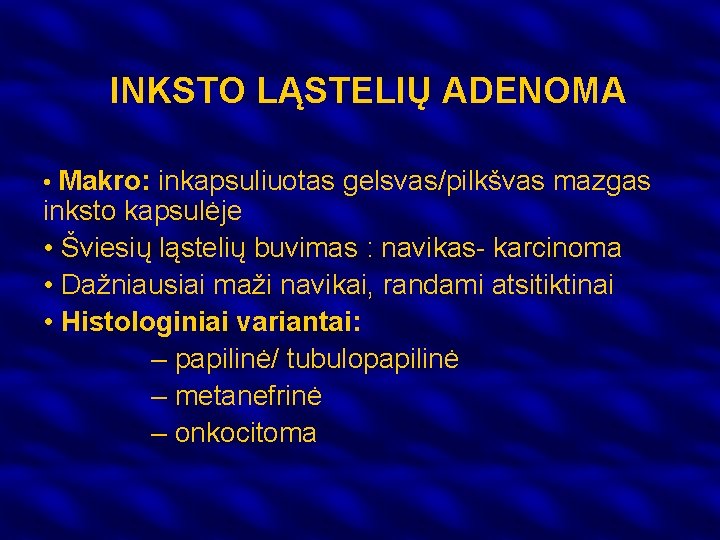 INKSTO LĄSTELIŲ ADENOMA

• Makro: inkapsuliuotas gelsvas/pilkšvas mazgas inksto kapsulėje
• Šviesių ląstelių buvimas : navikas- karcinoma
• Dažniausiai maži navikai, randami atsitiktinai
• Histologiniai variantai:
– papilinė/ tubulopapilinė
– metanefrinė
– onkocitoma